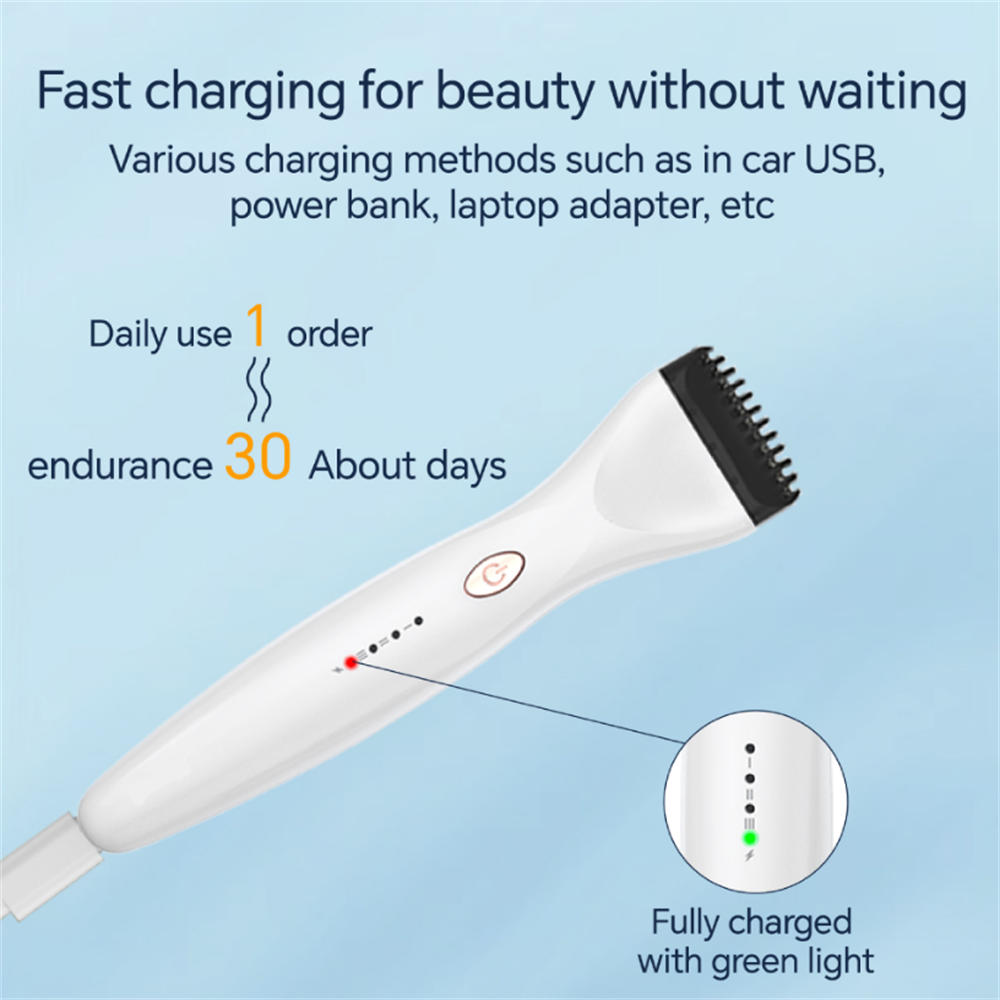 Fast charging for beauty without waiting

Various charging methods such as in car USB, power bank, laptop adapter, etc

Daily use 1 order

endurance 30 About days

Fully charged with green light